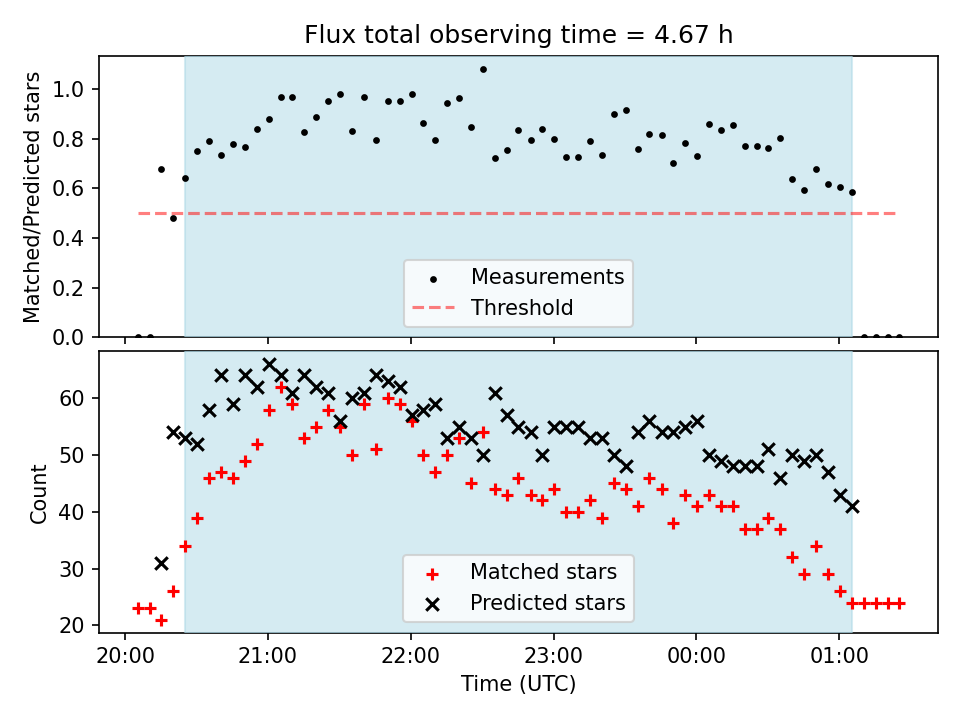 Flux total observing time = 4.67 h

Matched/Predicted stars

1.0
0.8
0.6
0.4
0.2
0.0

Measurements
Threshold

Count

60
50
40
30
20

Matched stars
Predicted stars

20:00
21:00
22:00
23:00
00:00
01:00

Time (UTC)